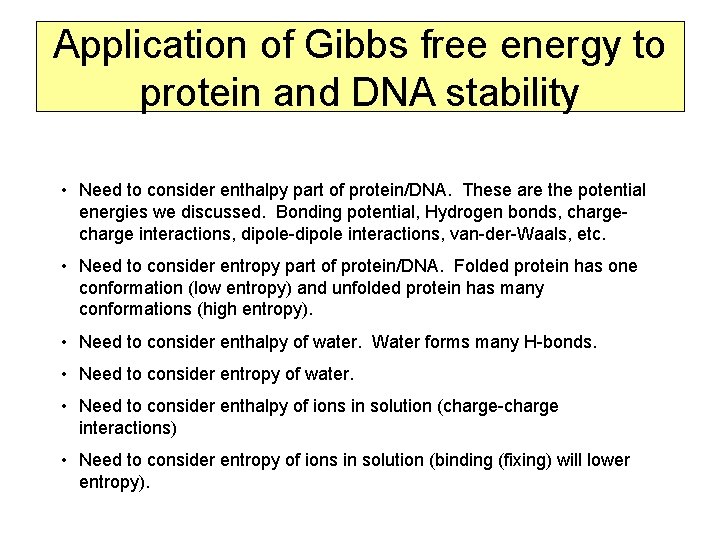 Application of Gibbs free energy to protein and DNA stability

• Need to consider enthalpy part of protein/DNA. These are the potential energies we discussed. Bonding potential, Hydrogen bonds, charge-charge interactions, dipole-dipole interactions, van-der-Waals, etc.

• Need to consider entropy part of protein/DNA. Folded protein has one conformation (low entropy) and unfolded protein has many conformations (high entropy).

• Need to consider enthalpy of water. Water forms many H-bonds.

• Need to consider entropy of water.

• Need to consider enthalpy of ions in solution (charge-charge interactions)

• Need to consider entropy of ions in solution (binding (fixing) will lower entropy).